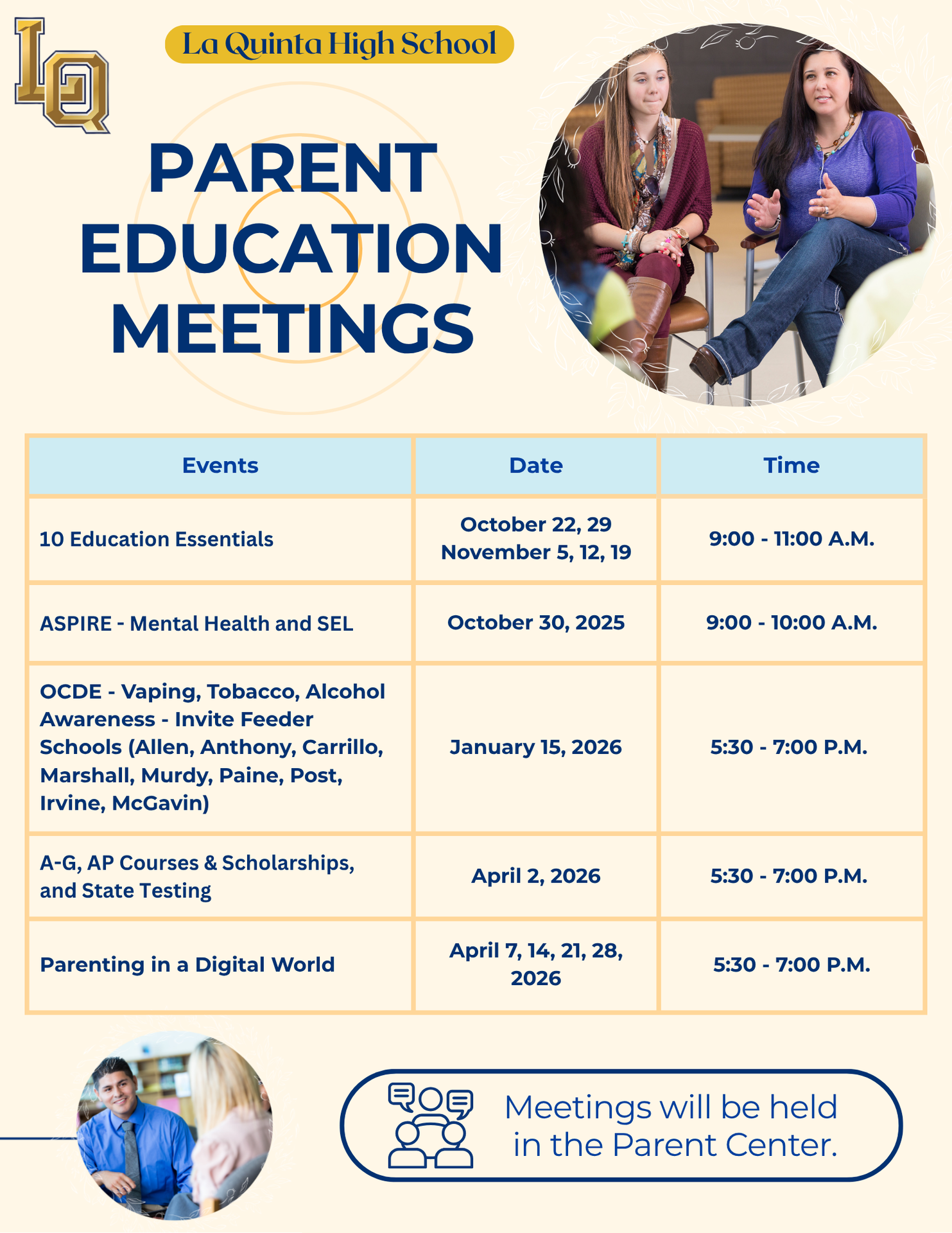 LQ

La Quinta High School

PARENT EDUCATION MEETINGS

| Events | Date | Time |
|---|---|---|
| 10 Education Essentials | October 22, 29 November 5, 12, 19 | 9:00 - 11:00 A.M. |
| ASPIRE - Mental Health and SEL | October 30, 2025 | 9:00 - 10:00 A.M. |
| OCDE - Vaping, Tobacco, Alcohol Awareness - Invite Feeder Schools (Allen, Anthony, Carrillo, Marshall, Murdy, Paine, Post, Irvine, McGavin) | January 15, 2026 | 5:30 - 7:00 P.M. |
| A-G, AP Courses & Scholarships, and State Testing | April 2, 2026 | 5:30 - 7:00 P.M. |
| Parenting in a Digital World | April 7, 14, 21, 28, 2026 | 5:30 - 7:00 P.M. |

Meetings will be held in the Parent Center.